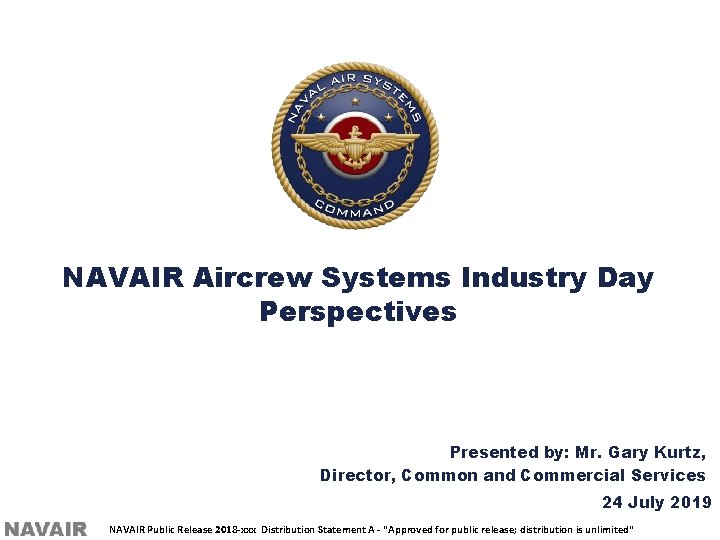 NAVAL AIR SYSTEMS COMMAND

NAVAIR Aircrew Systems Industry Day Perspectives

Presented by: Mr. Gary Kurtz,
Director, Common and Commercial Services
24 July 2019

NAVAIR

NAVAIR Public Release 2018-xxx Distribution Statement A - "Approved for public release; distribution is unlimited"